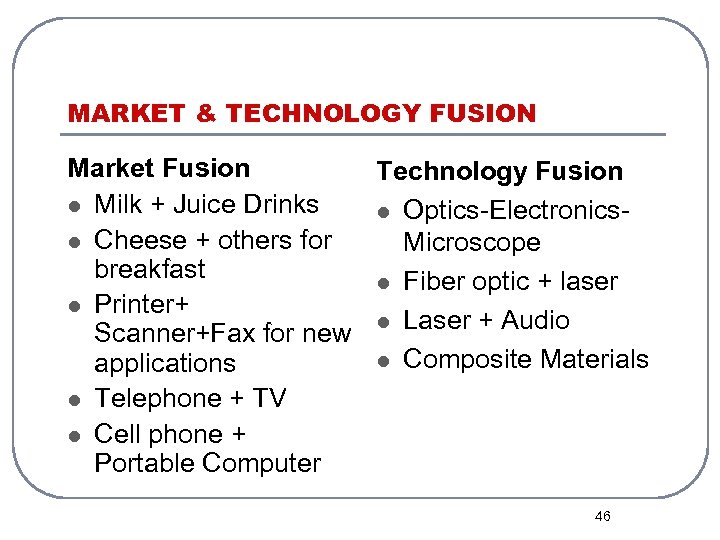 MARKET & TECHNOLOGY FUSION

Market Fusion
- Milk + Juice Drinks
- Cheese + others for breakfast
- Printer+ Scanner+Fax for new applications
- Telephone + TV
- Cell phone + Portable Computer

Technology Fusion
- Optics-Electronics-Microscope
- Fiber optic + laser
- Laser + Audio
- Composite Materials

46